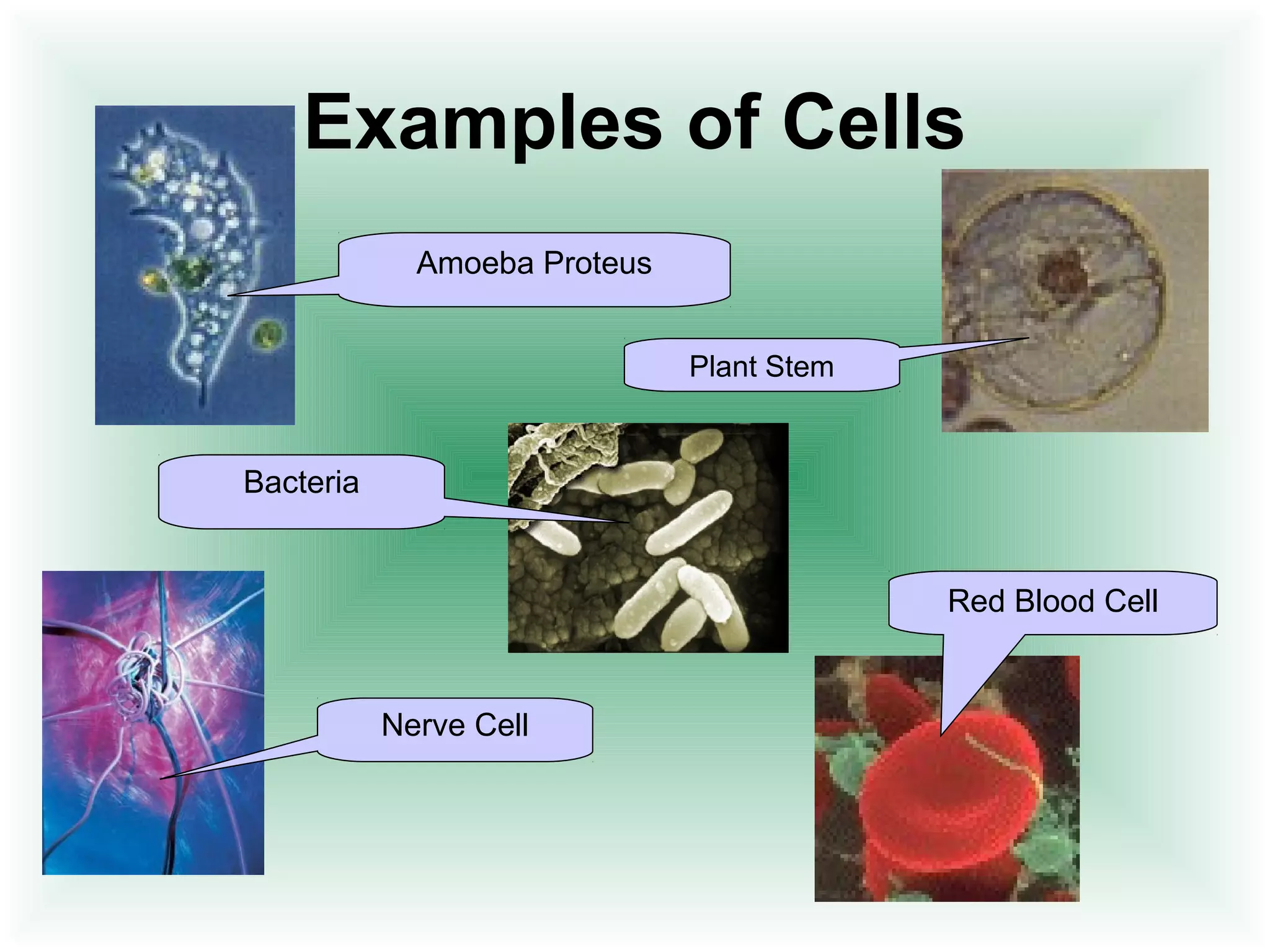 Examples of Cells

Amoeba Proteus

Plant Stem

Bacteria

Red Blood Cell

Nerve Cell